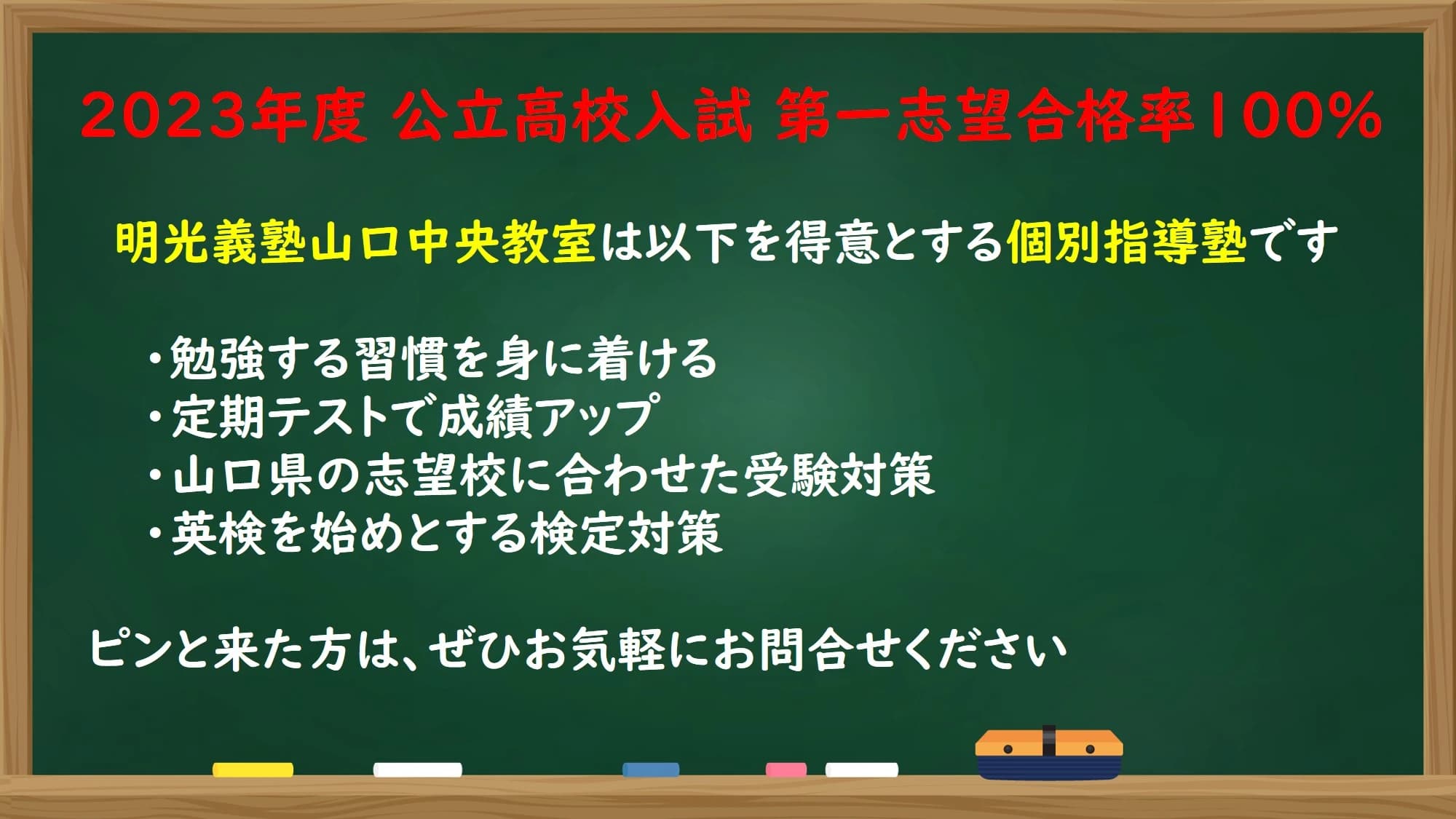 2023年度 公立高校入試 第一志望合格率100%

明光義塾山口中央教室は以下を得意とする個別指導塾です

・勉強する習慣を身に着ける
・定期テストで成績アップ
・山口県の志望校に合わせた受験対策
・英検を始めとする検定対策

ピンと来た方は、ぜひお気軽にお問合せください